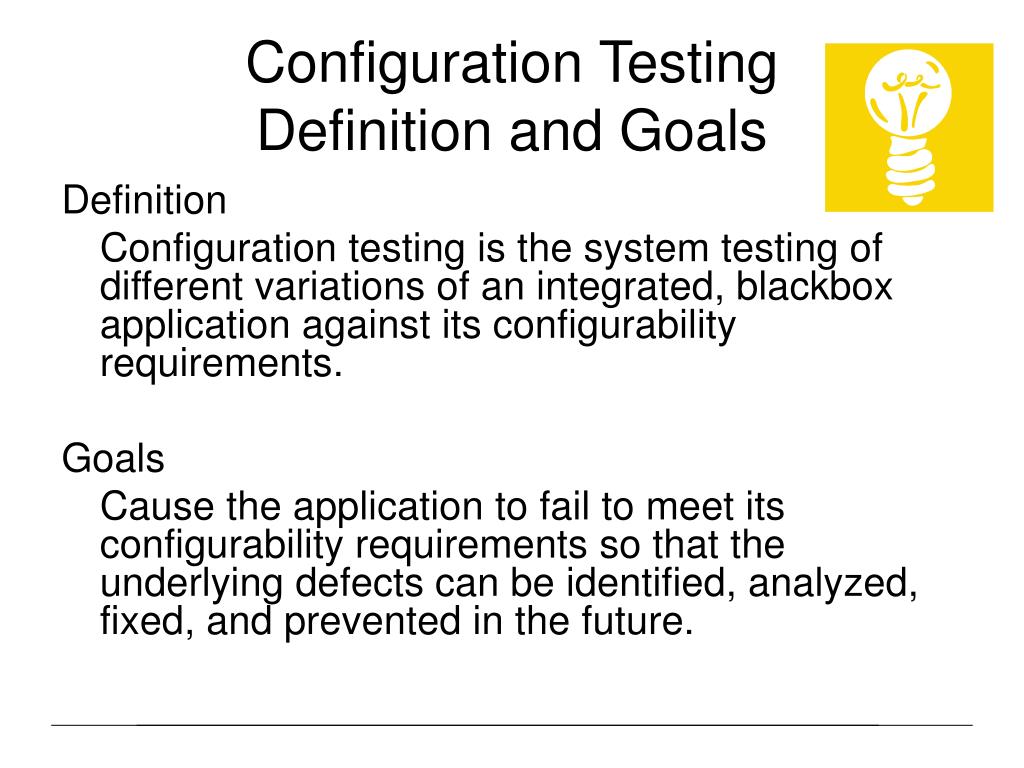 Configuration Testing Definition and Goals

Definition

Configuration testing is the system testing of different variations of an integrated, blackbox application against its configurability requirements.

Goals

Cause the application to fail to meet its configurability requirements so that the underlying defects can be identified, analyzed, fixed, and prevented in the future.